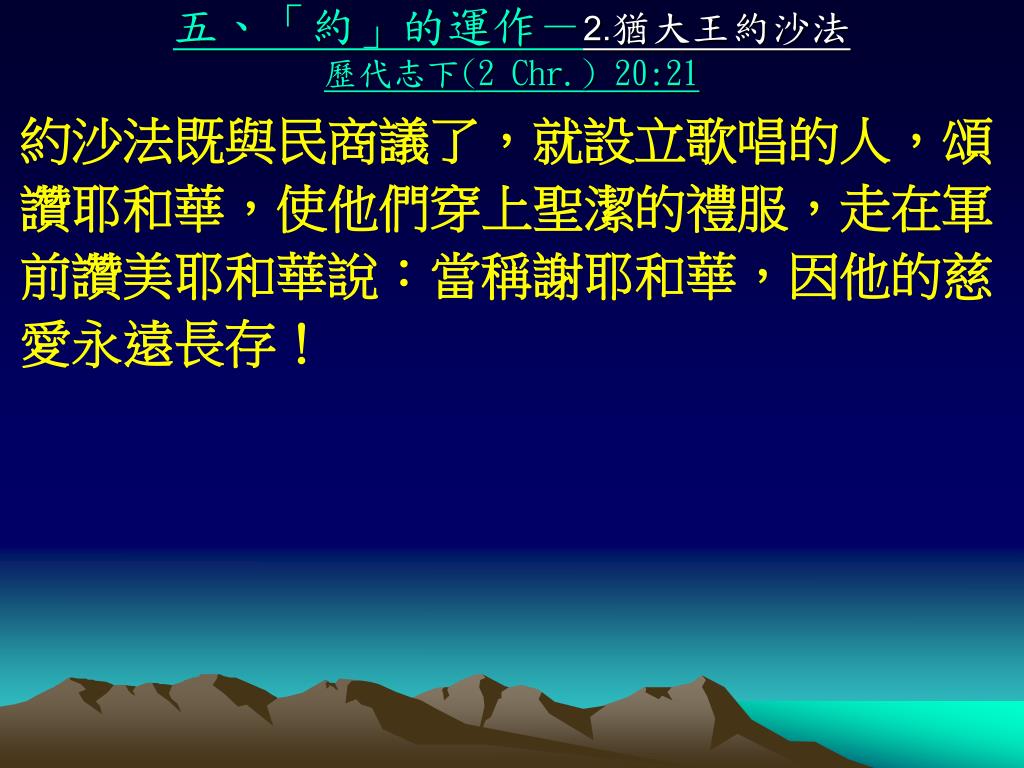 五、「約」的運作－2.猶大王約沙法
歷代志下(2 Chr.) 20:21

約沙法既與民商議了，就設立歌唱的人，頌讚耶和華，使他們穿上聖潔的禮服，走在軍前讚美耶和華說：當稱謝耶和華，因他的慈愛永遠長存！